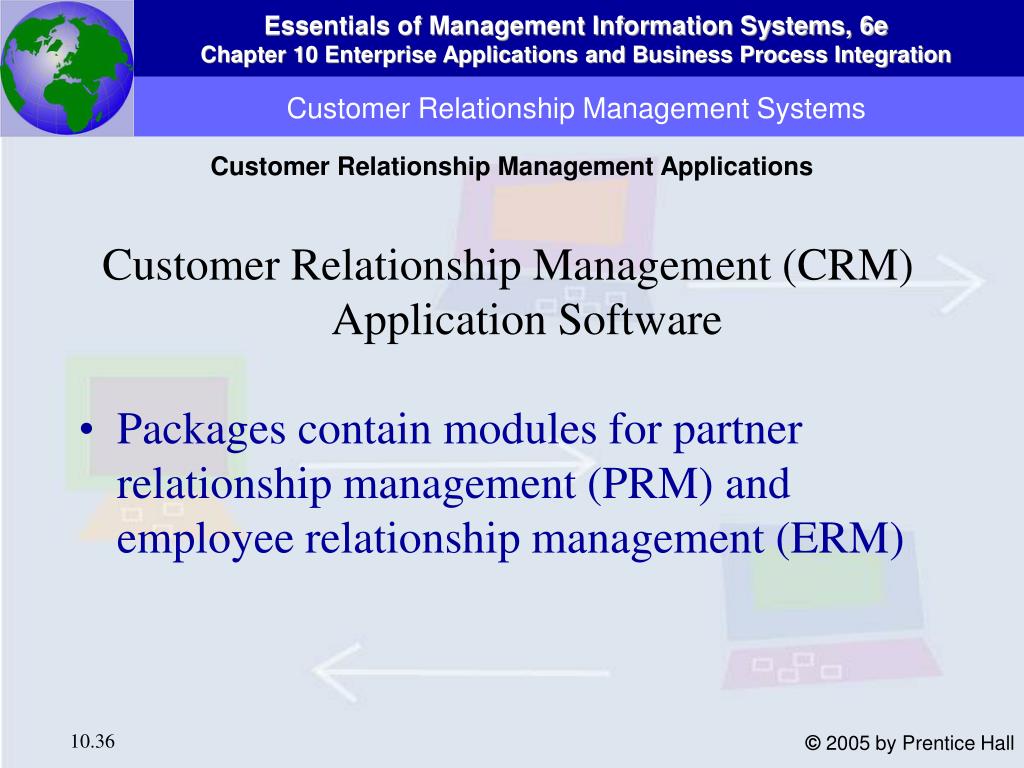 Essentials of Management Information Systems, 6e
Chapter 10 Enterprise Applications and Business Process Integration

Customer Relationship Management Systems

Customer Relationship Management Applications

Customer Relationship Management (CRM) Application Software

• Packages contain modules for partner relationship management (PRM) and employee relationship management (ERM)

10.36

© 2005 by Prentice Hall